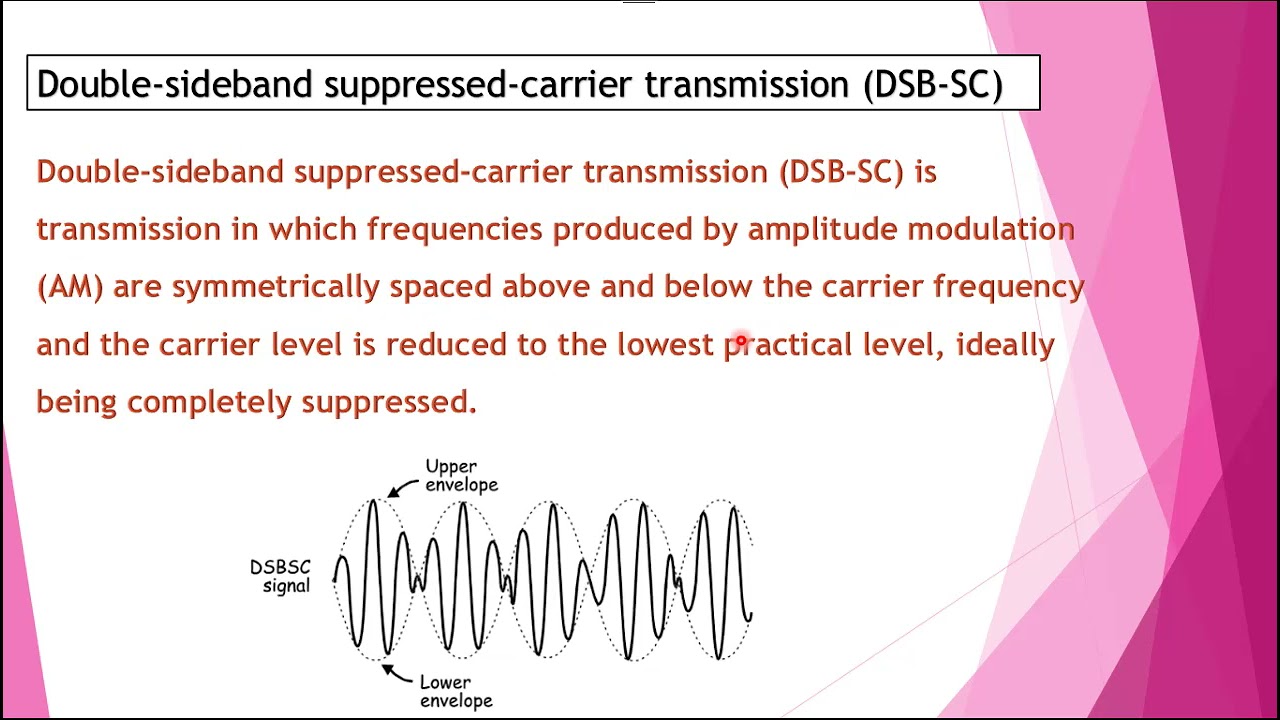 Double-sideband suppressed-carrier transmission (DSB-SC)

Double-sideband suppressed-carrier transmission (DSB-SC) is transmission in which frequencies produced by amplitude modulation (AM) are symmetrically spaced above and below the carrier frequency and the carrier level is reduced to the lowest practical level, ideally being completely suppressed.

Upper envelope

DSBSC signal

Lower envelope